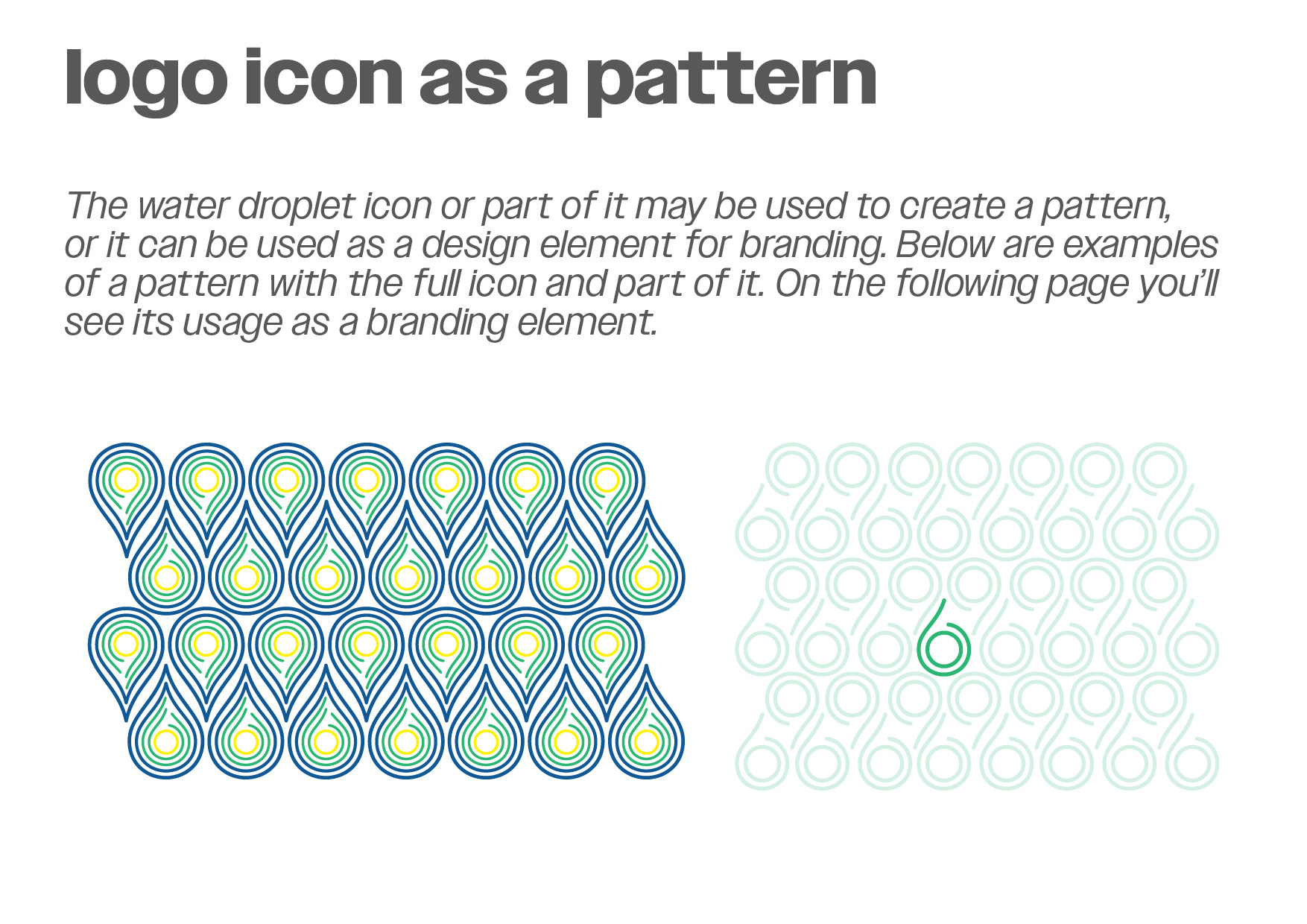 logo icon as a pattern

The water droplet icon or part of it may be used to create a pattern, or it can be used as a design element for branding. Below are examples of a pattern with the full icon and part of it. On the following page you'll see its usage as a branding element.